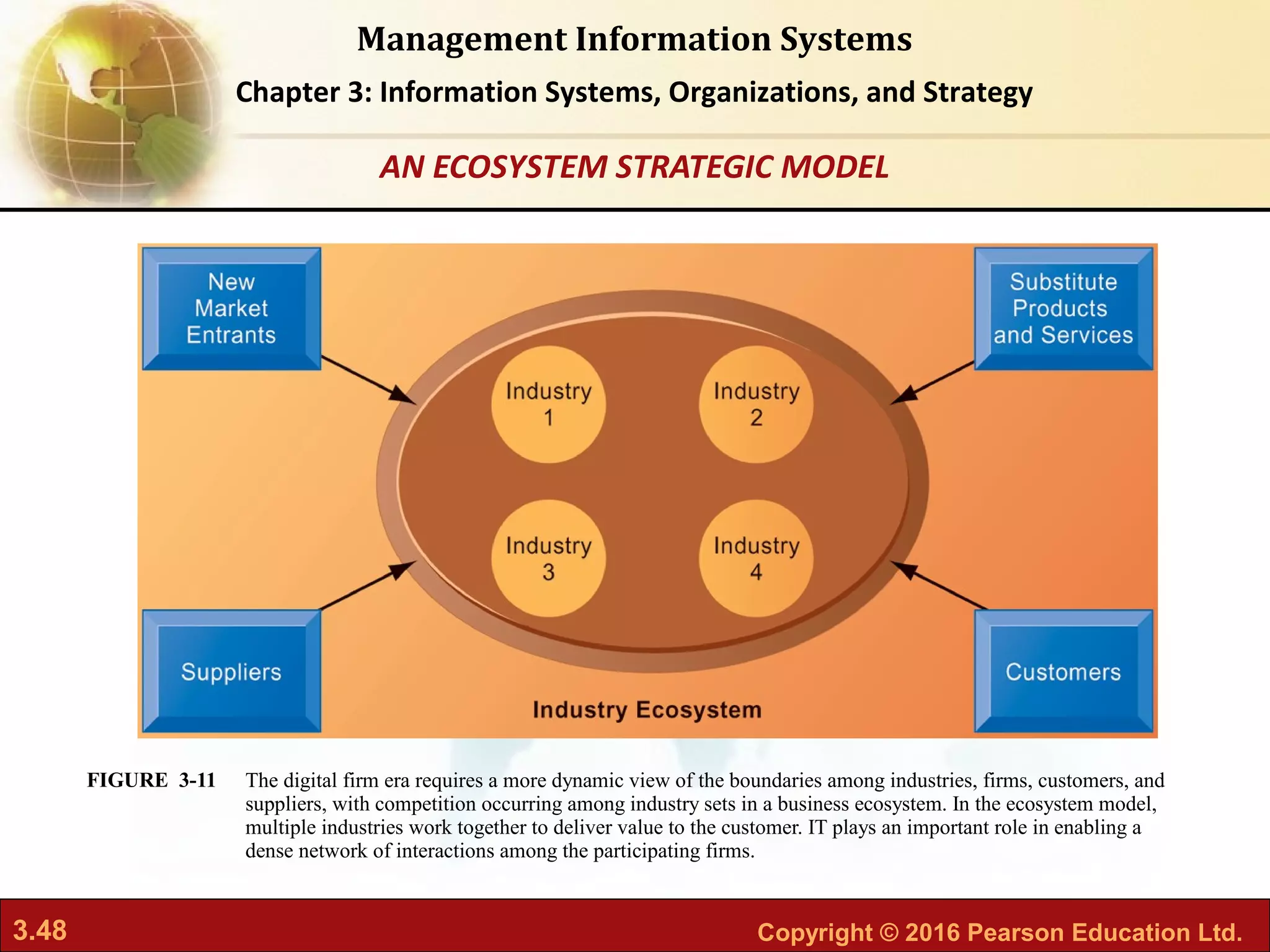 Management Information Systems

Chapter 3: Information Systems, Organizations, and Strategy

AN ECOSYSTEM STRATEGIC MODEL

New Market Entrants

Substitute Products and Services

Industry 1

Industry 2

Industry 3

Industry 4

Suppliers

Customers

Industry Ecosystem

FIGURE 3-11 The digital firm era requires a more dynamic view of the boundaries among industries, firms, customers, and suppliers, with competition occurring among industry sets in a business ecosystem. In the ecosystem model, multiple industries work together to deliver value to the customer. IT plays an important role in enabling a dense network of interactions among the participating firms.

3.48

Copyright © 2016 Pearson Education Ltd.